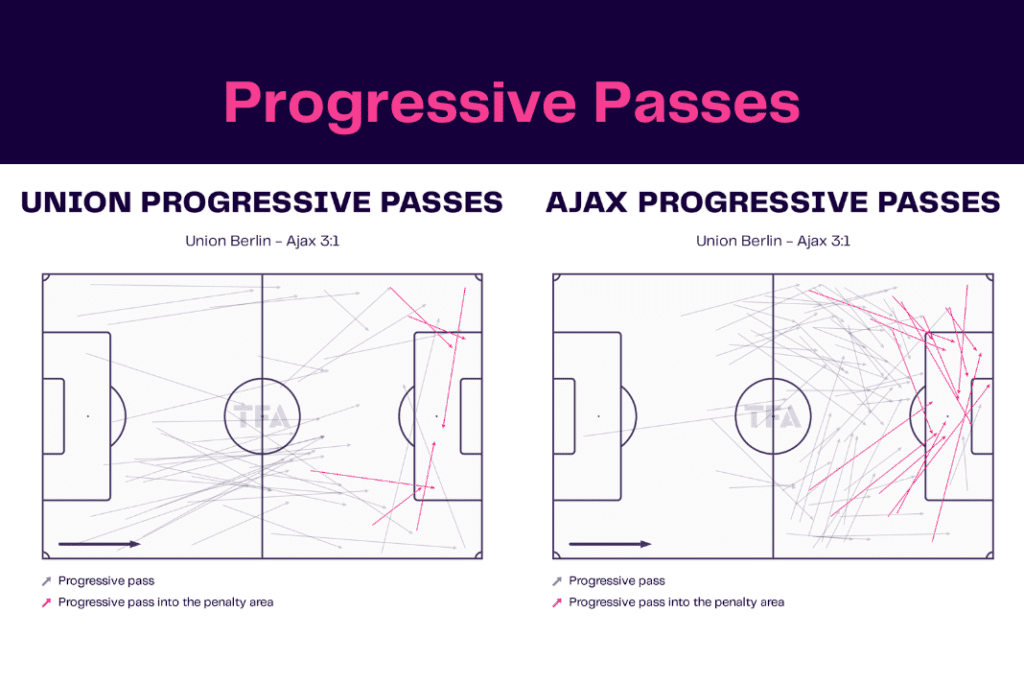 Progressive Passes

UNION PROGRESSIVE PASSES

Union Berlin – Ajax 3:1

TFA

Progressive pass

Progressive pass into the penalty area

AJAX PROGRESSIVE PASSES

Union Berlin – Ajax 3:1

TFA

Progressive pass

Progressive pass into the penalty area